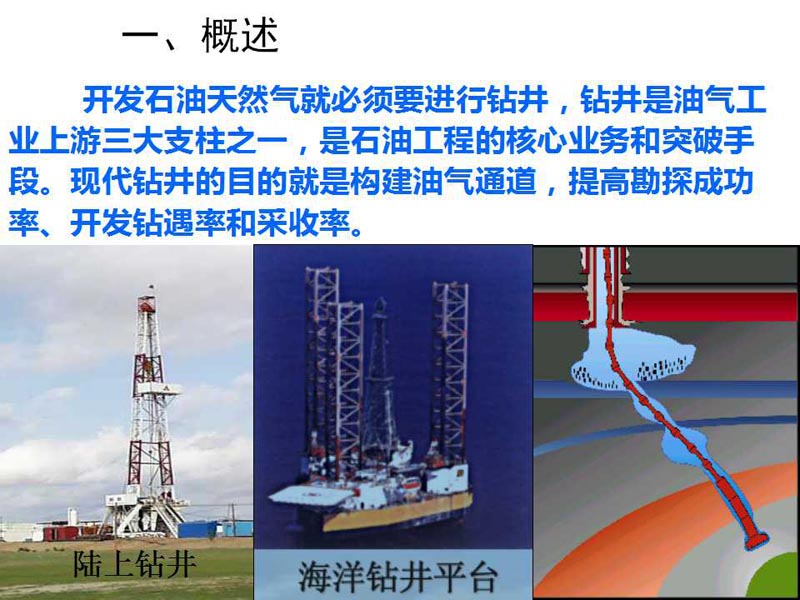 一、概述

开发石油天然气就必须要进行钻井，钻井是油气工业上游三大支柱之一，是石油工程的核心业务和突破手段。现代钻井的目的就是构建油气通道，提高勘探成功率、开发钻遇率和采收率。

陆上钻井

海洋钻井平台